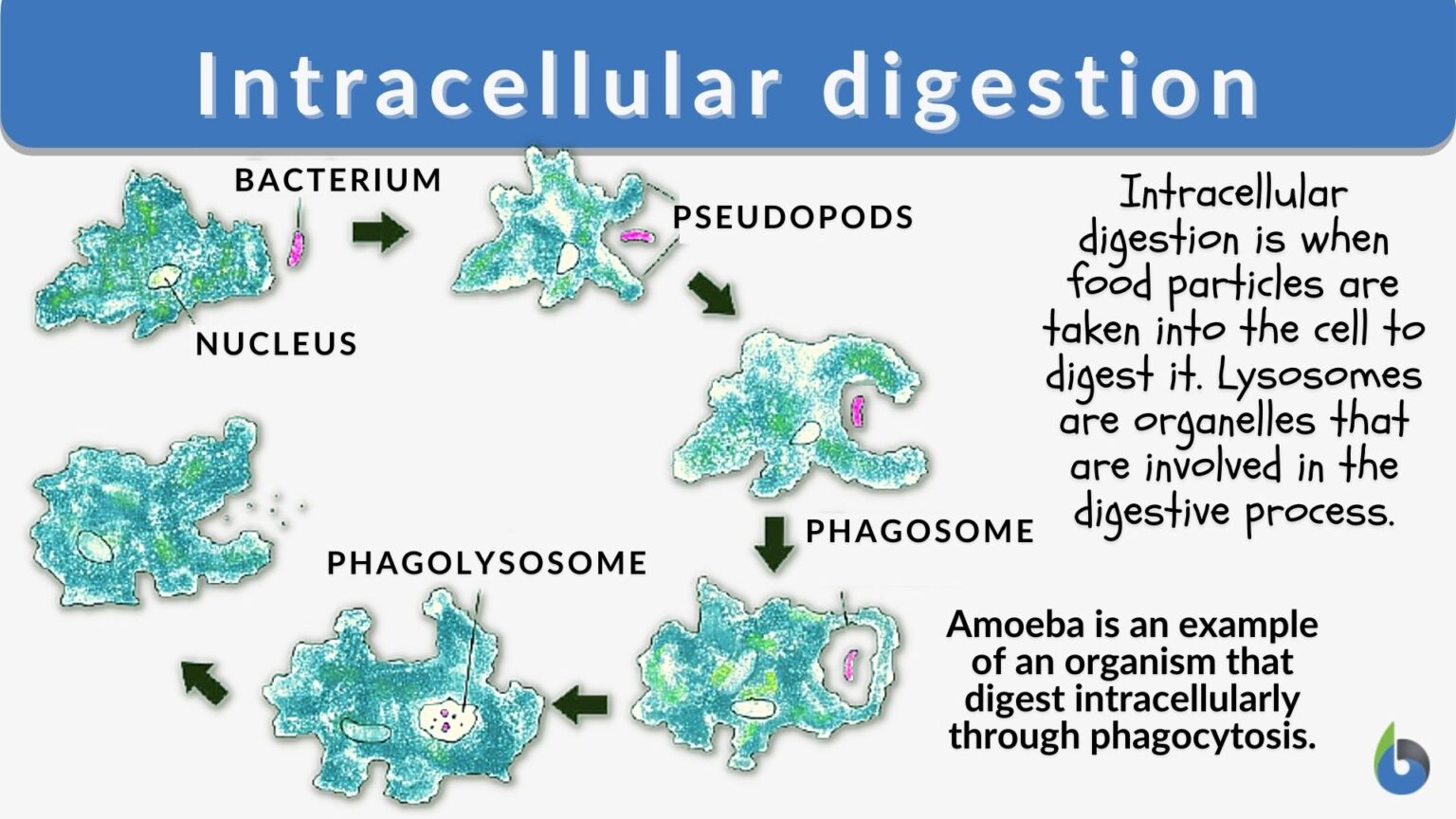 Intracellular digestion

BACTERIUM

NUCLEUS

PSEUDOPODS

PHAGOSOME

PHAGOLYSOSOME

Intracellular digestion is when food particles are taken into the cell to digest it. Lysosomes are organelles that are involved in the digestive process.

Amoeba is an example of an organism that digest intracellularly through phagocytosis.